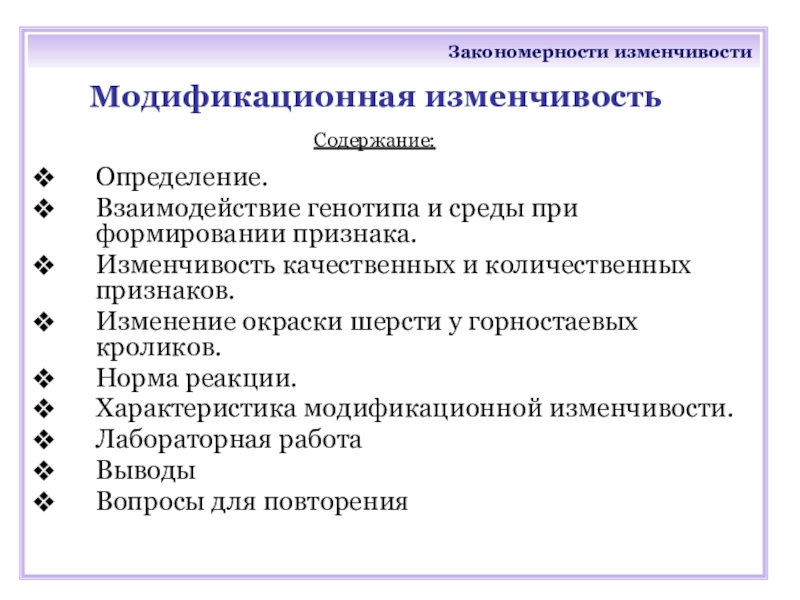 Закономерности изменчивости

Модификационная изменчивость

Содержание:

❖ Определение.
❖ Взаимодействие генотипа и среды при формировании признака.
❖ Изменчивость качественных и количественных признаков.
❖ Изменение окраски шерсти у горностаевых кроликов.
❖ Норма реакции.
❖ Характеристика модификационной изменчивости.
❖ Лабораторная работа
❖ Выводы
❖ Вопросы для повторения